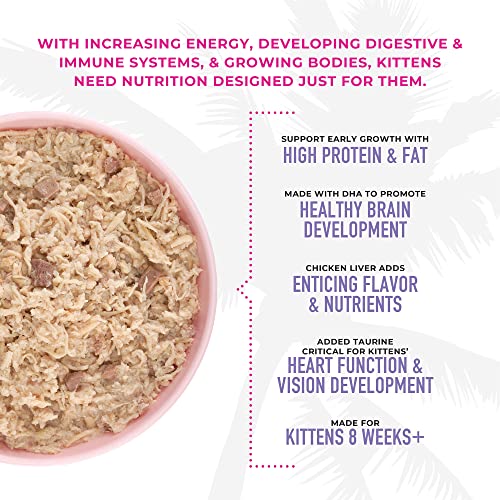 WITH INCREASING ENERGY, DEVELOPING DIGESTIVE & IMMUNE SYSTEMS, & GROWING BODIES, KITTENS NEED NUTRITION DESIGNED JUST FOR THEM.

SUPPORT EARLY GROWTH WITH
HIGH PROTEIN & FAT

MADE WITH DHA TO PROMOTE
HEALTHY BRAIN DEVELOPMENT

CHICKEN LIVER ADDS
ENTICING FLAVOR & NUTRIENTS

ADDED TAURINE CRITICAL FOR KITTENS'
HEART FUNCTION & VISION DEVELOPMENT

MADE FOR
KITTENS 8 WEEKS+